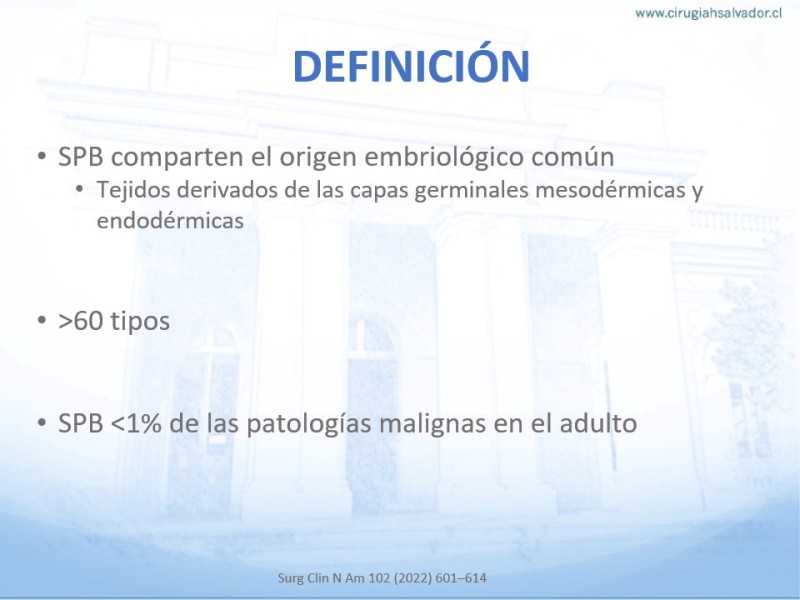 www.cirugiahsalvador.cl

DEFINICIÓN

• SPB comparten el origen embriológico común
  • Tejidos derivados de las capas germinales mesodérmicas y endodérmicas

• >60 tipos

• SPB <1% de las patologías malignas en el adulto

Surg Clin N Am 102 (2022) 601–614